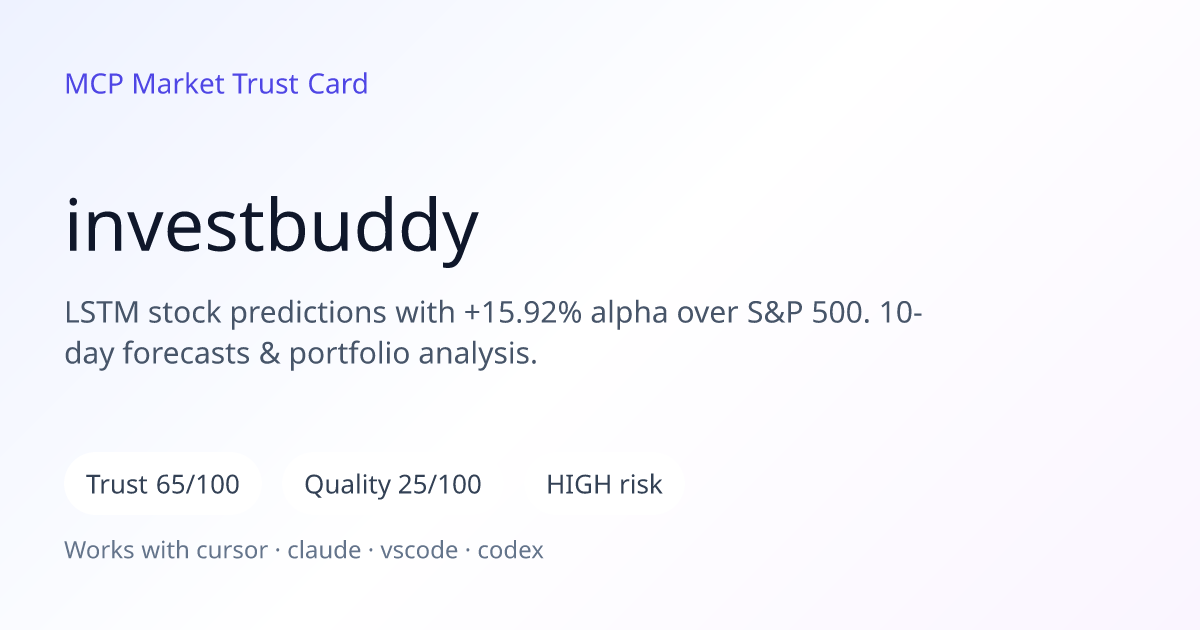 MCP Market Trust Card

investbuddy

LSTM stock predictions with +15.92% alpha over S&P 500. 10-day forecasts & portfolio analysis.

Trust 65/100

Quality 25/100

HIGH risk

Works with cursor · claude · vscode · codex